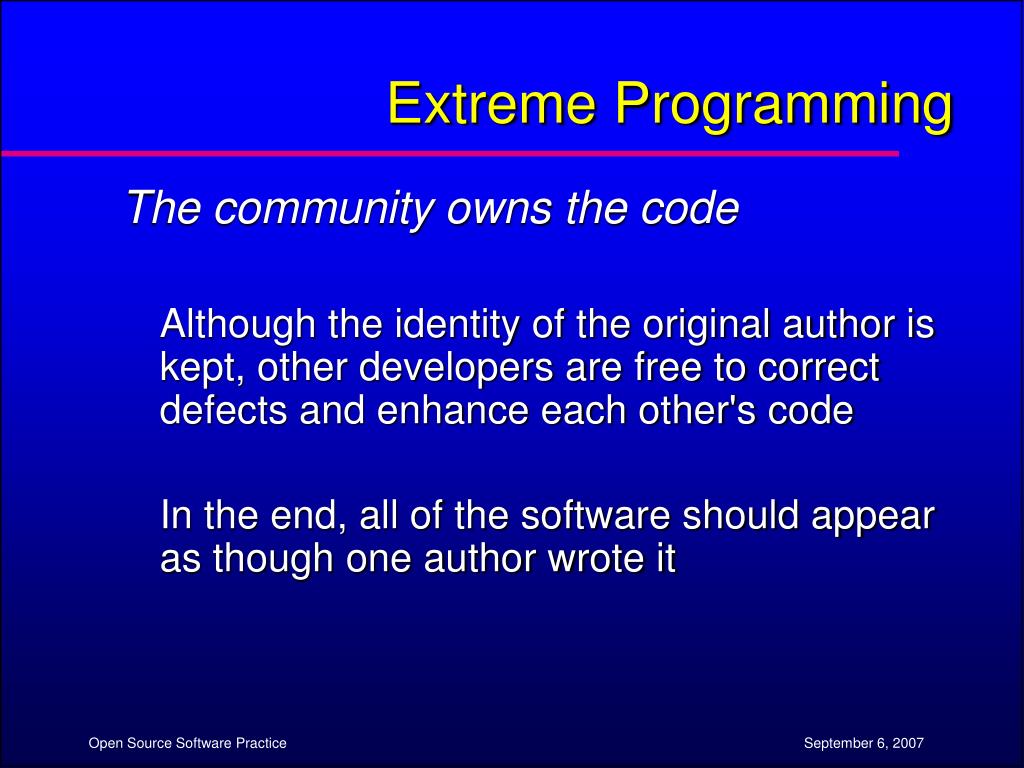 Extreme Programming

The community owns the code

Although the identity of the original author is kept, other developers are free to correct defects and enhance each other's code

In the end, all of the software should appear as though one author wrote it

Open Source Software Practice

September 6, 2007